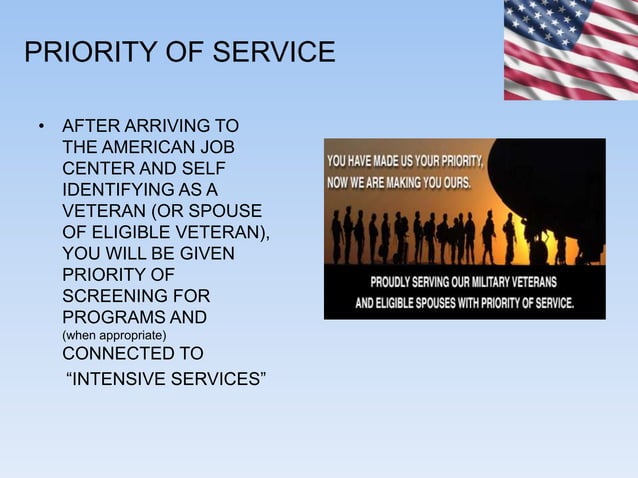 PRIORITY OF SERVICE

• AFTER ARRIVING TO THE AMERICAN JOB CENTER AND SELF IDENTIFYING AS A VETERAN (OR SPOUSE OF ELIGIBLE VETERAN), YOU WILL BE GIVEN PRIORITY OF SCREENING FOR PROGRAMS AND (when appropriate) CONNECTED TO "INTENSIVE SERVICES"

YOU HAVE MADE US YOUR PRIORITY, NOW WE ARE MAKING YOU OURS.

PROUDLY SERVING OUR MILITARY VETERANS AND ELIGIBLE SPOUSES WITH PRIORITY OF SERVICE.